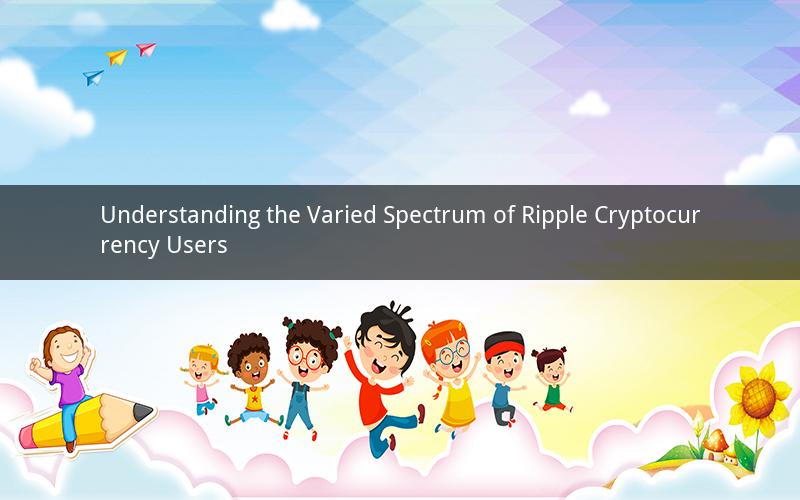 Understanding the Varied Spectrum of Ripple Cryptocurrency Users